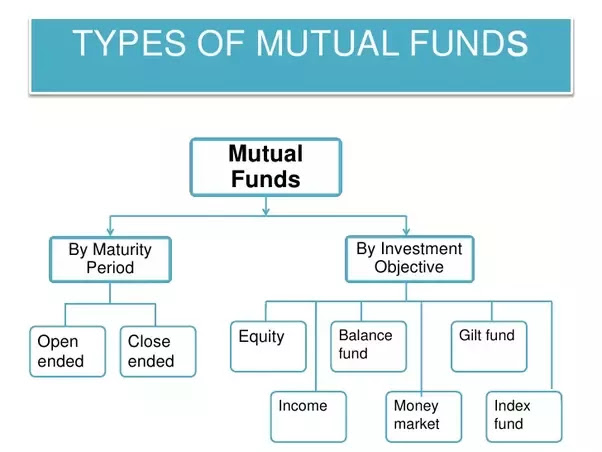 TYPES OF MUTUAL FUNDS

Mutual Funds

By Maturity Period

By Investment Objective

Open ended

Close ended

Equity

Balance fund

Gilt fund

Income

Money market

Index fund